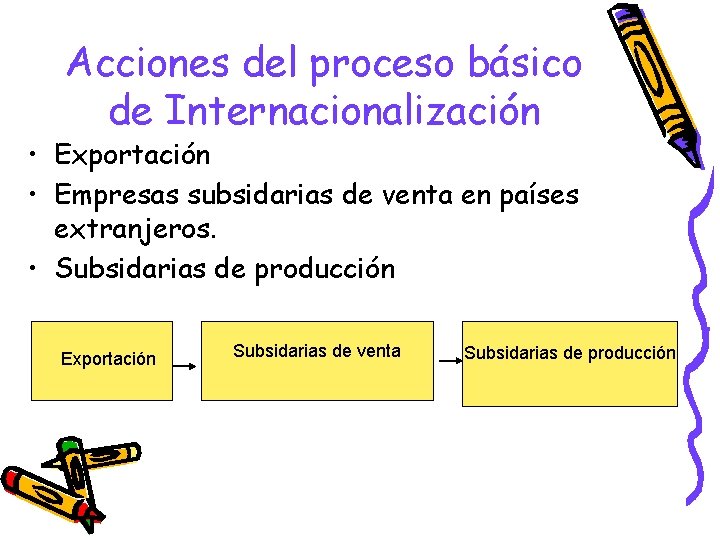 Acciones del proceso básico de Internacionalización

• Exportación
• Empresas subsidarias de venta en países extranjeros.
• Subsidarias de producción

Exportación

Subsidarias de venta

Subsidarias de producción